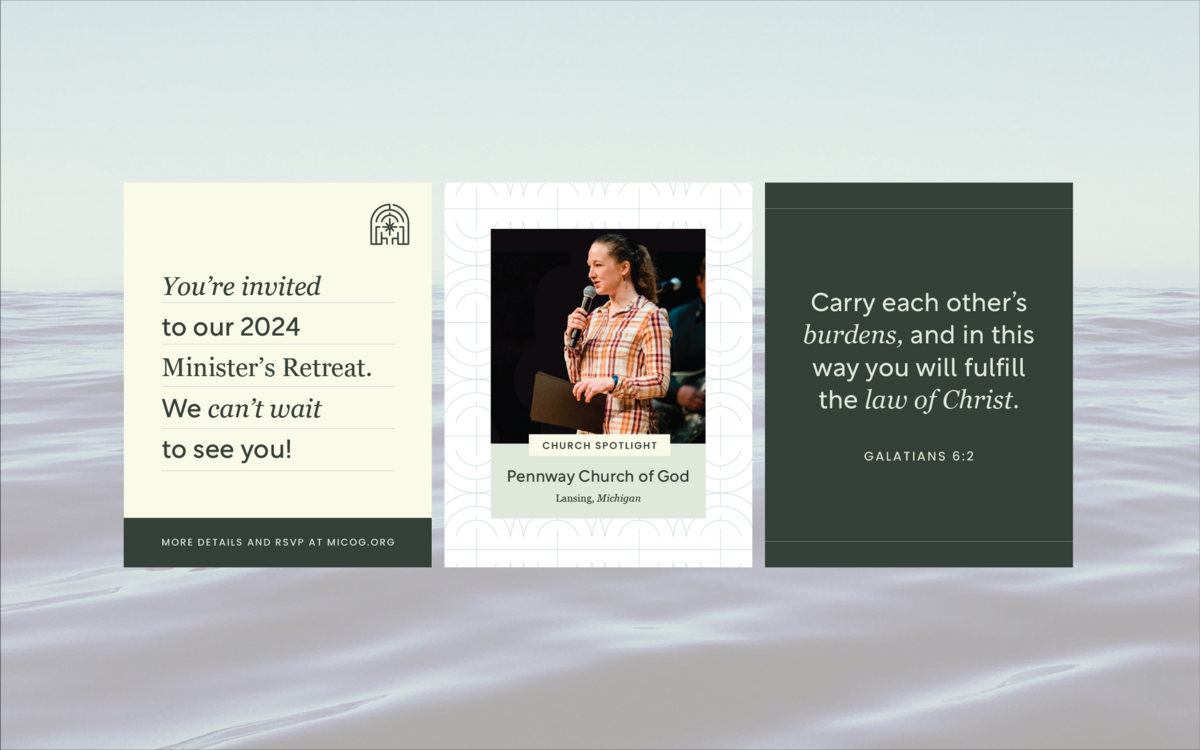 You're invited
to our 2024
Minister's Retreat.
We can't wait
to see you!

MORE DETAILS AND RSVP AT MICOG.ORG

CHURCH SPOTLIGHT

Pennway Church of God

Lansing, Michigan

Carry each other's burdens, and in this way you will fulfill the law of Christ.

GALATIANS 6:2